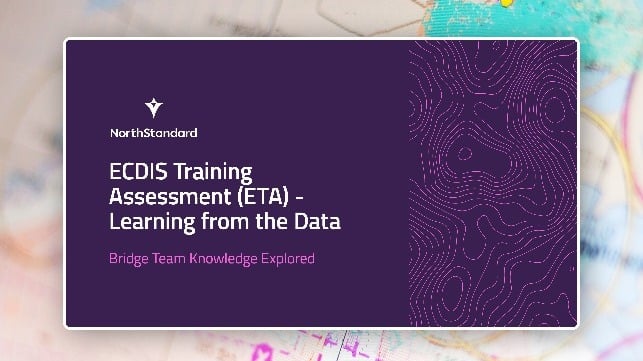 NorthStandard

ECDIS Training Assessment (ETA) - Learning from the Data

Bridge Team Knowledge Explored